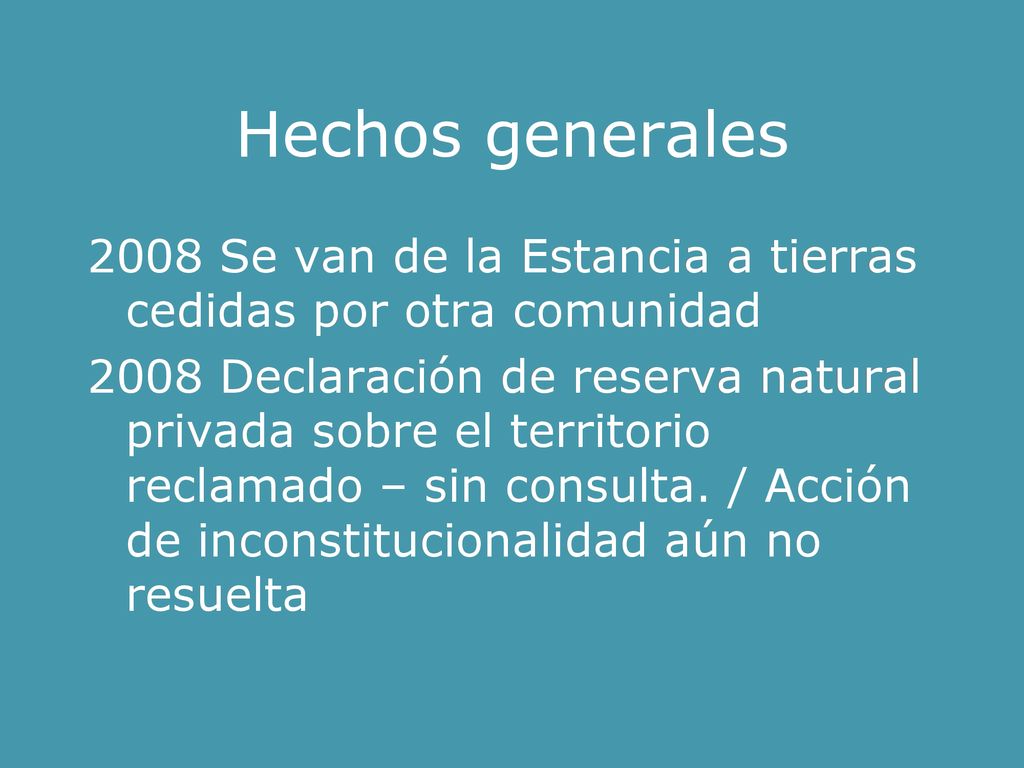 Hechos generales

2008 Se van de la Estancia a tierras cedidas por otra comunidad

2008 Declaración de reserva natural privada sobre el territorio reclamado – sin consulta. / Acción de inconstitucionalidad aún no resuelta